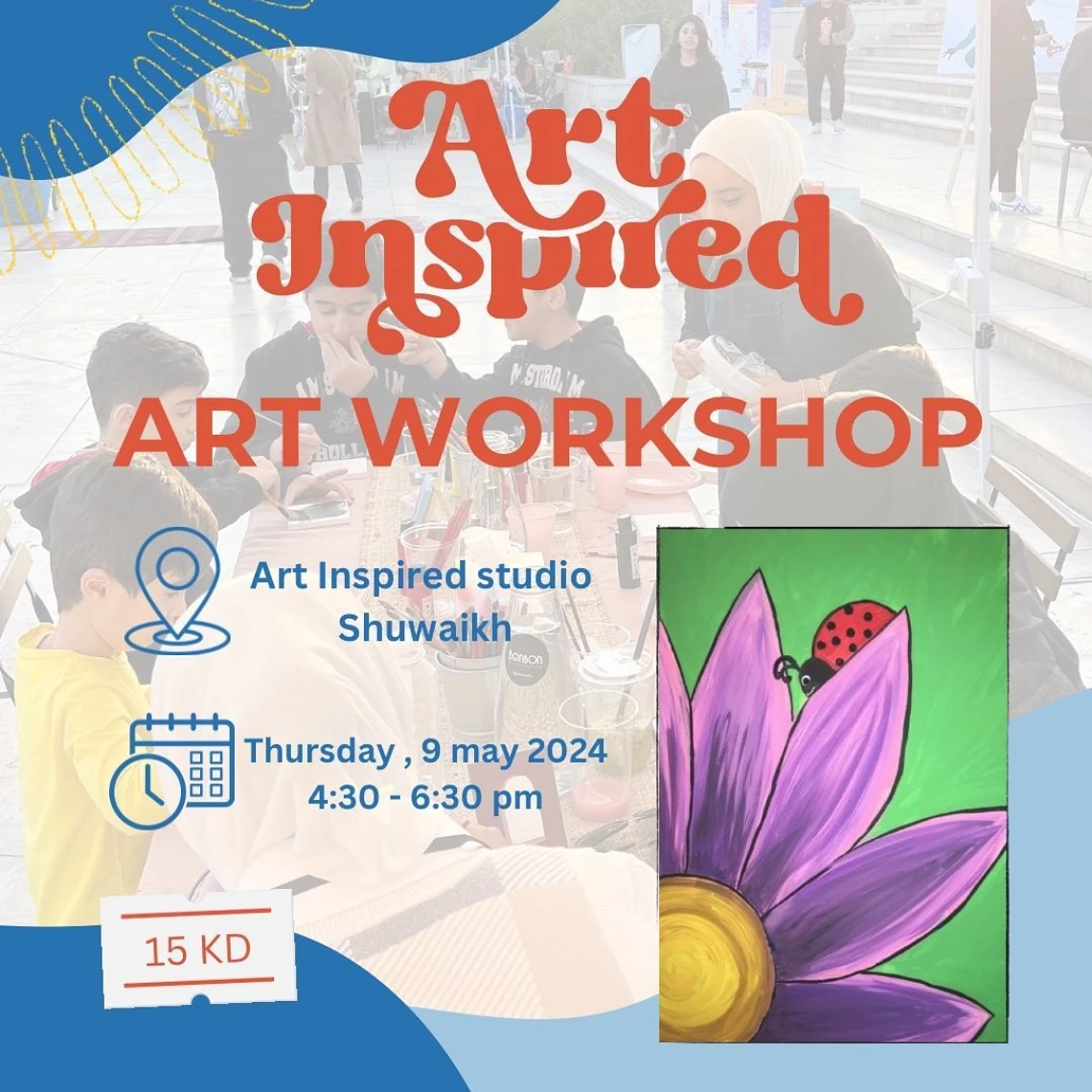 Art Inspired

ART WORKSHOP

Art Inspired studio Shuwaikh

Thursday , 9 may 2024
4:30 - 6:30 pm

15 KD